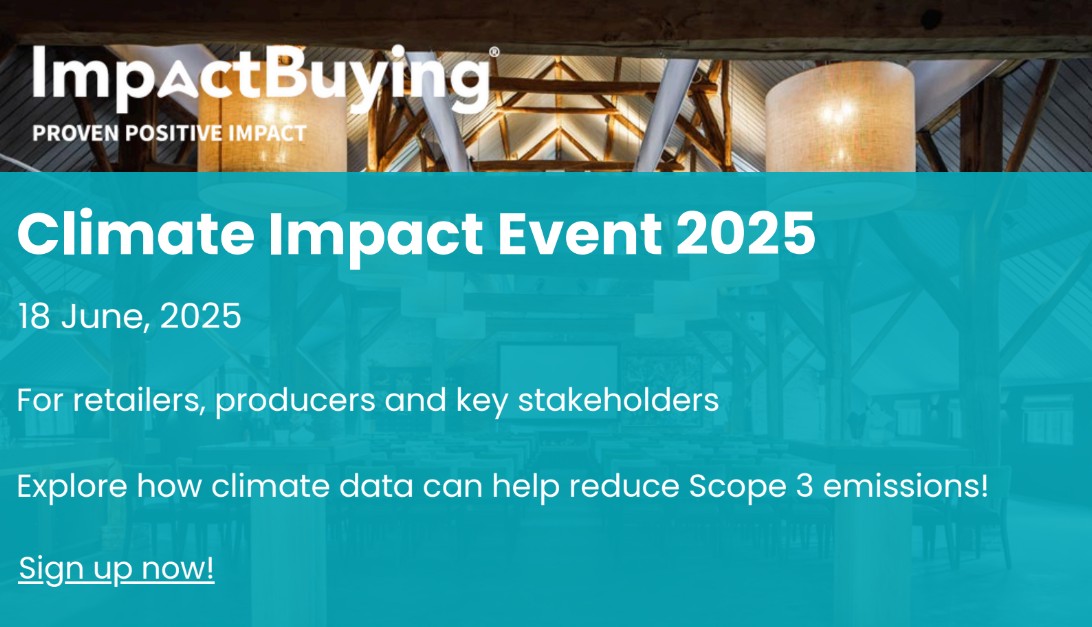 ImpactBuying®
PROVEN POSITIVE IMPACT

Climate Impact Event 2025

18 June, 2025

For retailers, producers and key stakeholders

Explore how climate data can help reduce Scope 3 emissions!

Sign up now!